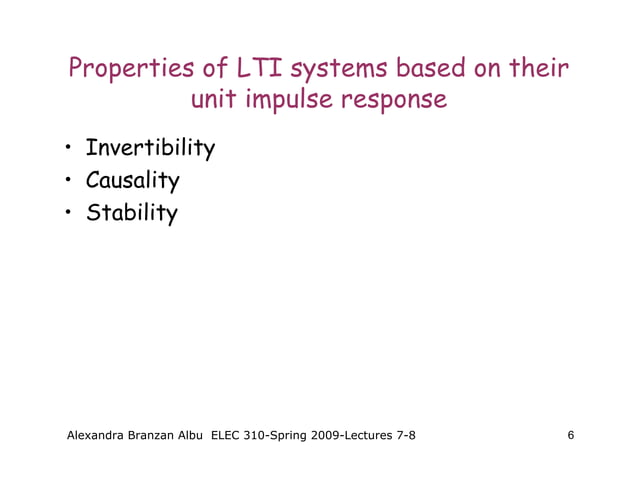 Properties of LTI systems based on their unit impulse response

• Invertibility
• Causality
• Stability

Alexandra Branzan Albu ELEC 310-Spring 2009-Lectures 7-8

6